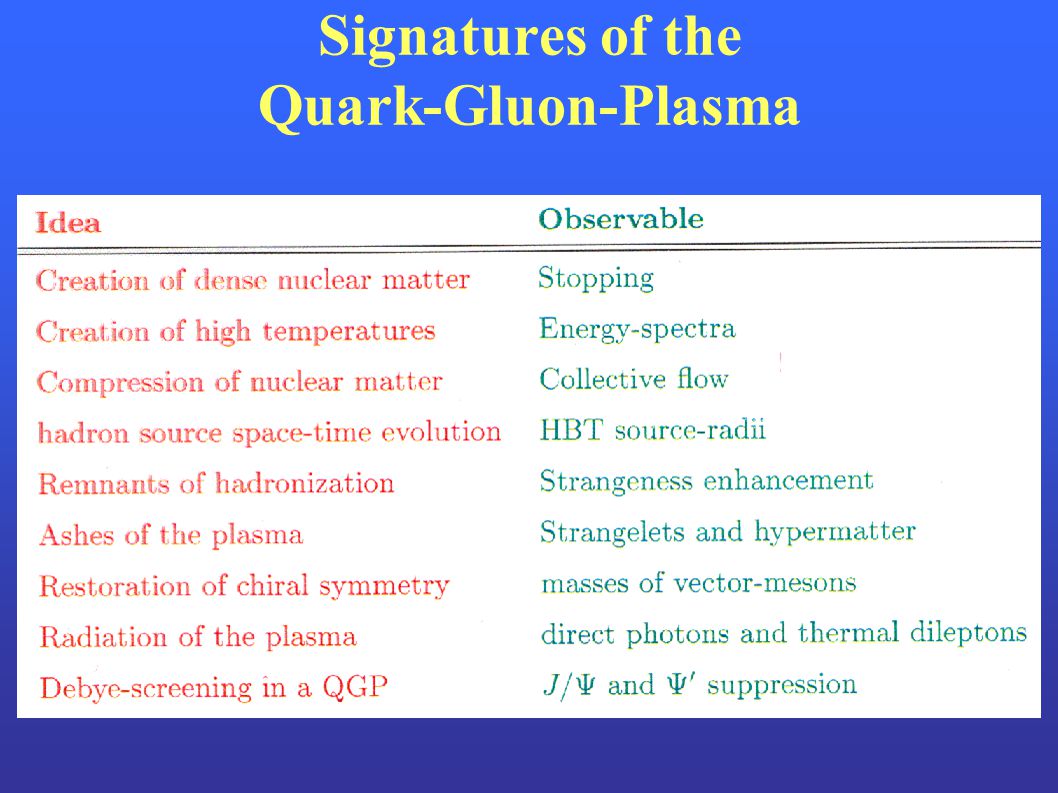 Signatures of the Quark-Gluon-Plasma

| Idea | Observable |
|---|---|
| Creation of dense nuclear matter | Stopping |
| Creation of high temperatures | Energy-spectra |
| Compression of nuclear matter | Collective flow |
| hadron source space-time evolution | HBT source-radii |
| Remnants of hadronization | Strangeness enhancement |
| Ashes of the plasma | Strangelets and hypermatter |
| Restoration of chiral symmetry | masses of vector-mesons |
| Radiation of the plasma | direct photons and thermal dileptons |
| Debye-screening in a QGP | $J/\Psi$ and $\Psi'$ suppression |